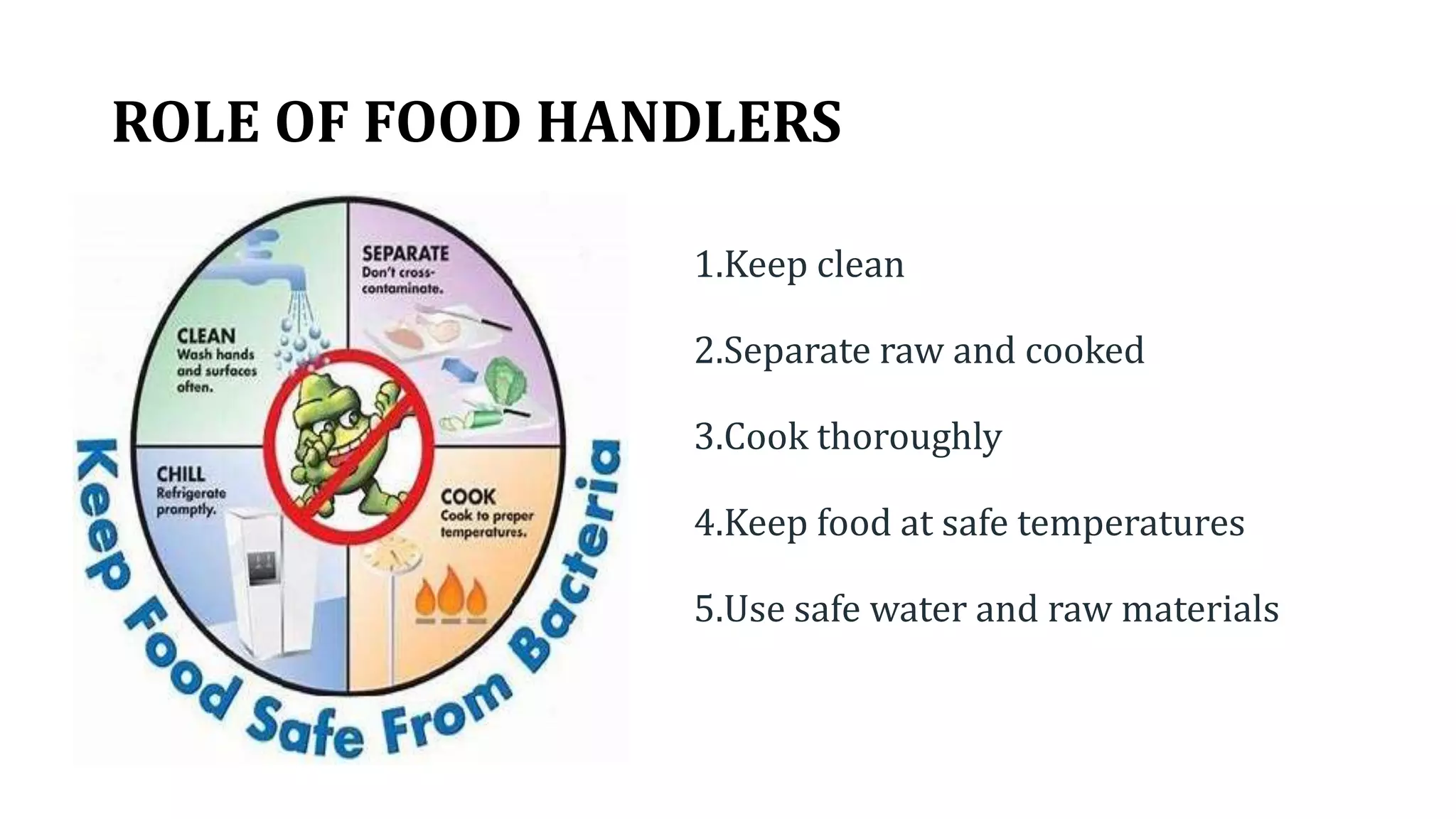 ROLE OF FOOD HANDLERS

CLEAN
Wash hands and surfaces often.

SEPARATE
Don't cross-contaminate.

CHILL
Refrigerate promptly.

COOK
Cook to proper temperatures.

Keep Food Safe From Bacteria

1.Keep clean

2.Separate raw and cooked

3.Cook thoroughly

4.Keep food at safe temperatures

5.Use safe water and raw materials